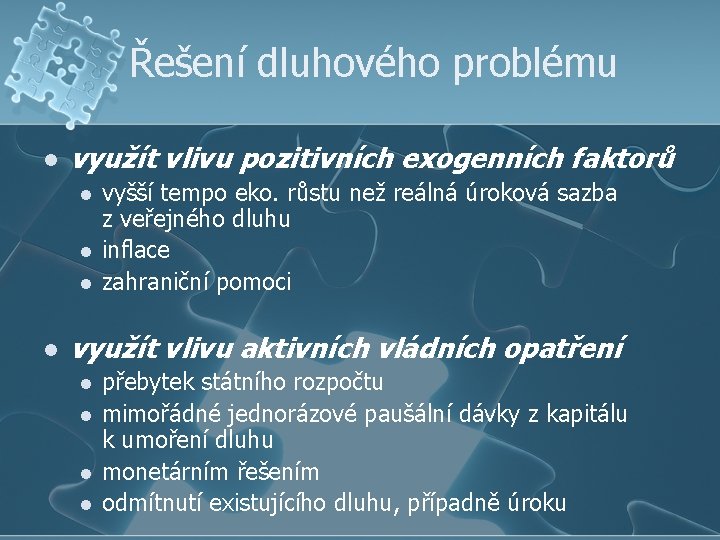 Řešení dluhového problému

- využít vlivu pozitivních exogenních faktorů
  - vyšší tempo eko. růstu než reálná úroková sazba z veřejného dluhu
  - inflace
  - zahraniční pomoci

- využít vlivu aktivních vládních opatření
  - přebytek státního rozpočtu
  - mimořádné jednorázové paušální dávky z kapitálu k umoření dluhu
  - monetárním řešením
  - odmítnutí existujícího dluhu, případně úroku